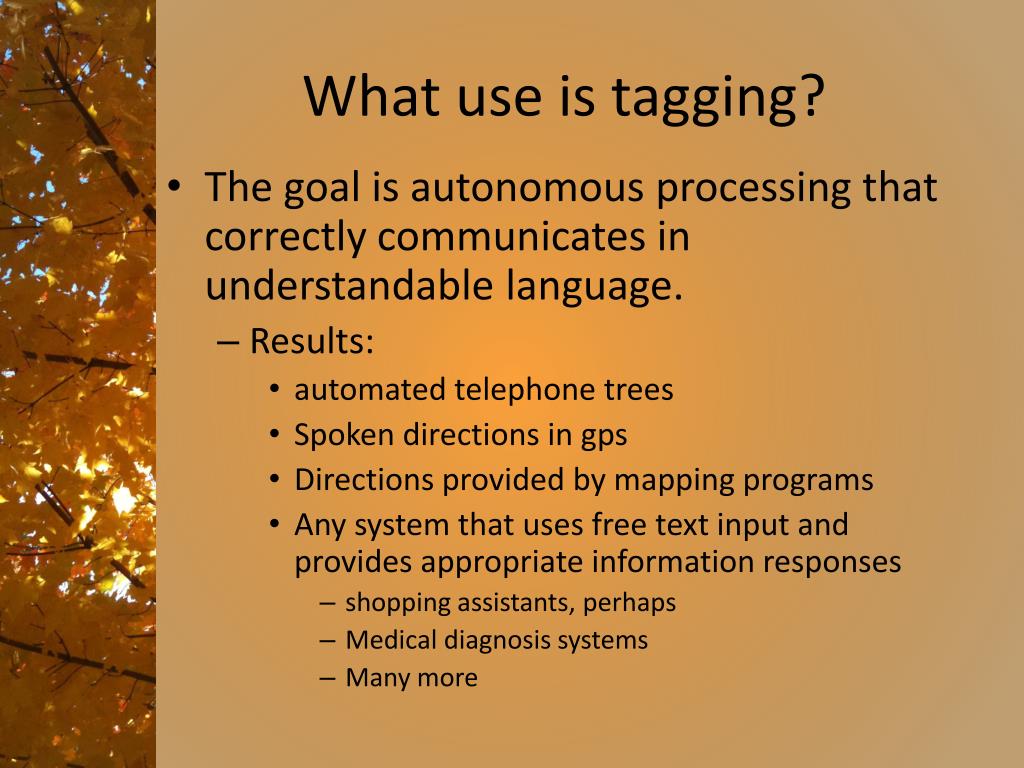 What use is tagging?

• The goal is autonomous processing that correctly communicates in understandable language.
– Results:
• automated telephone trees
• Spoken directions in gps
• Directions provided by mapping programs
• Any system that uses free text input and provides appropriate information responses
– shopping assistants, perhaps
– Medical diagnosis systems
– Many more